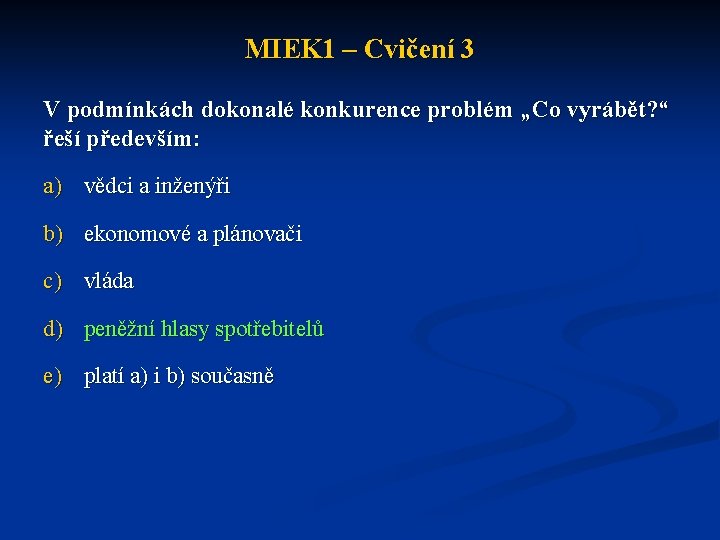 MIEK1 – Cvičení 3

V podmínkách dokonalé konkurence problém „Co vyrábět?“ řeší především:

a) vědci a inženýři

b) ekonomové a plánovači

c) vláda

d) peněžní hlasy spotřebitelů

e) platí a) i b) současně